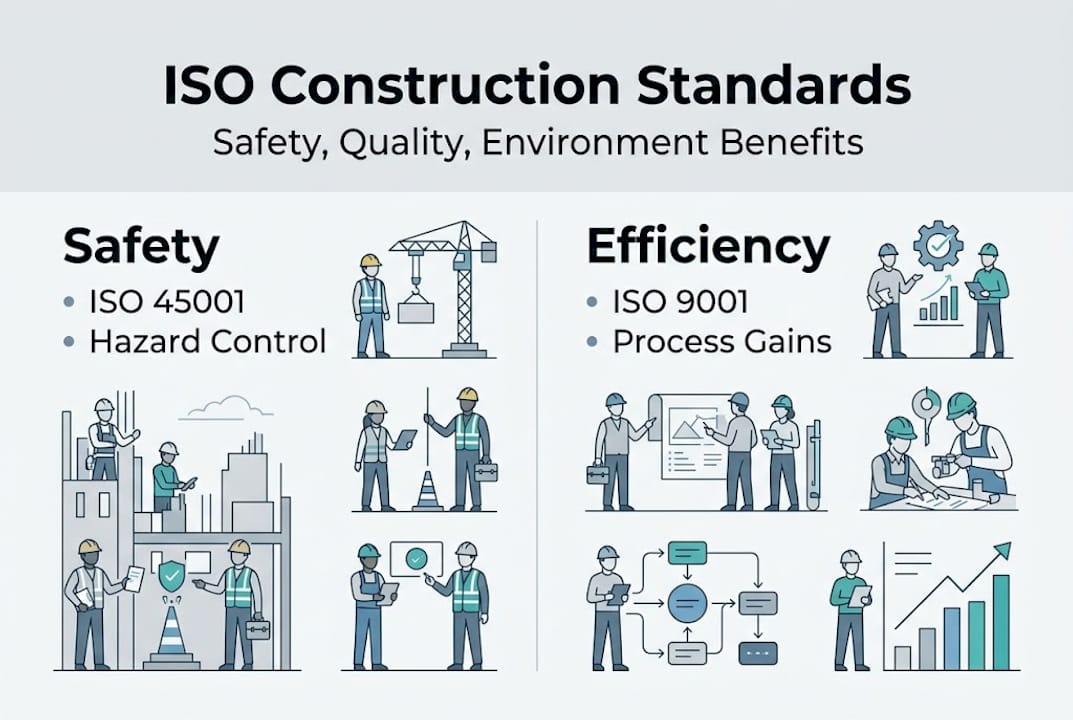 ISO Construction Standards
Safety, Quality, Environment Benefits

Safety
• ISO 45001
• Hazard Control

Efficiency
• ISO 9001
• Process Gains